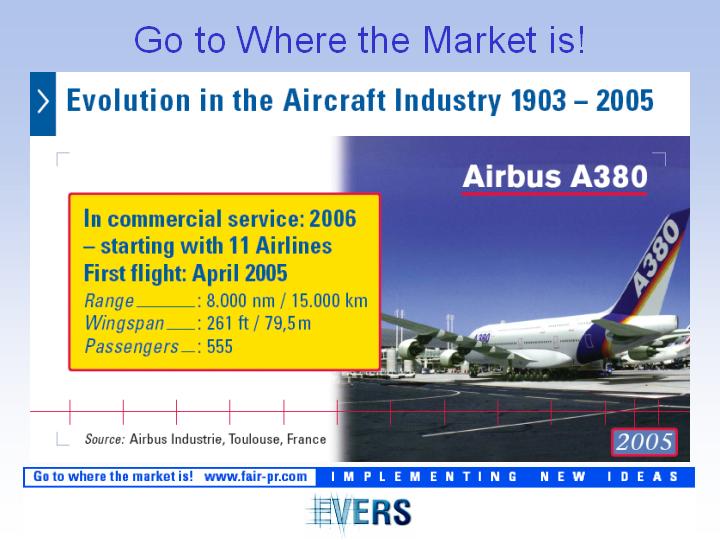 Go to Where the Market is!

Evolution in the Aircraft Industry 1903 – 2005

Airbus A380

In commercial service: 2006 – starting with 11 Airlines
First flight: April 2005
Range: 8.000 nm / 15.000 km
Wingspan: 261 ft / 79,5 m
Passengers: 555

A380

A380

Source: Airbus Industrie, Toulouse, France

2005

Go to where the market is! www.fair-pr.com IMPLEMENTING NEW IDEAS

EVERS